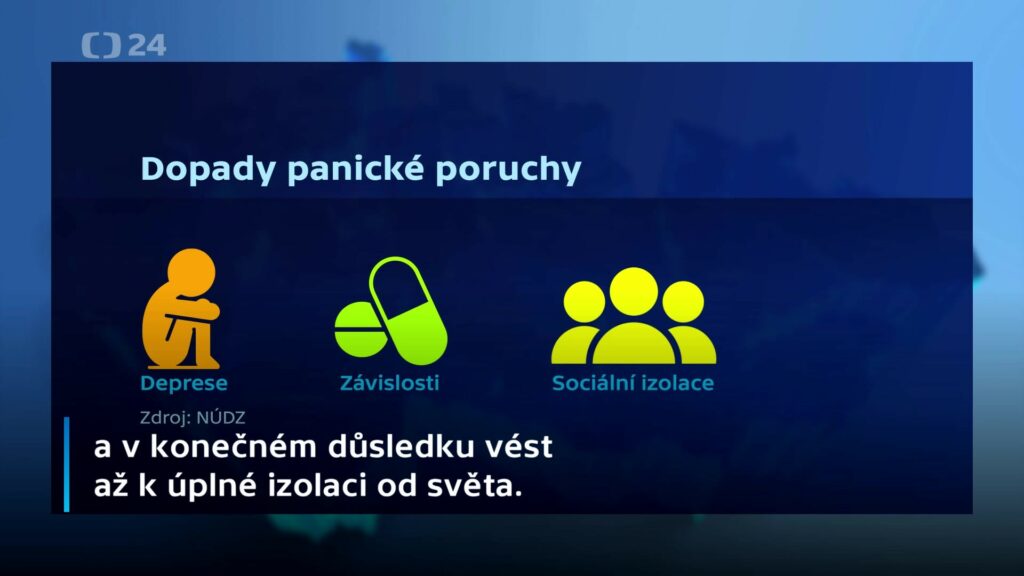 24

Dopady panické poruchy

Deprese

Závislosti

Sociální izolace

Zdroj: NÚDZ

a v konečném důsledku vést
až k úplné izolaci od světa.